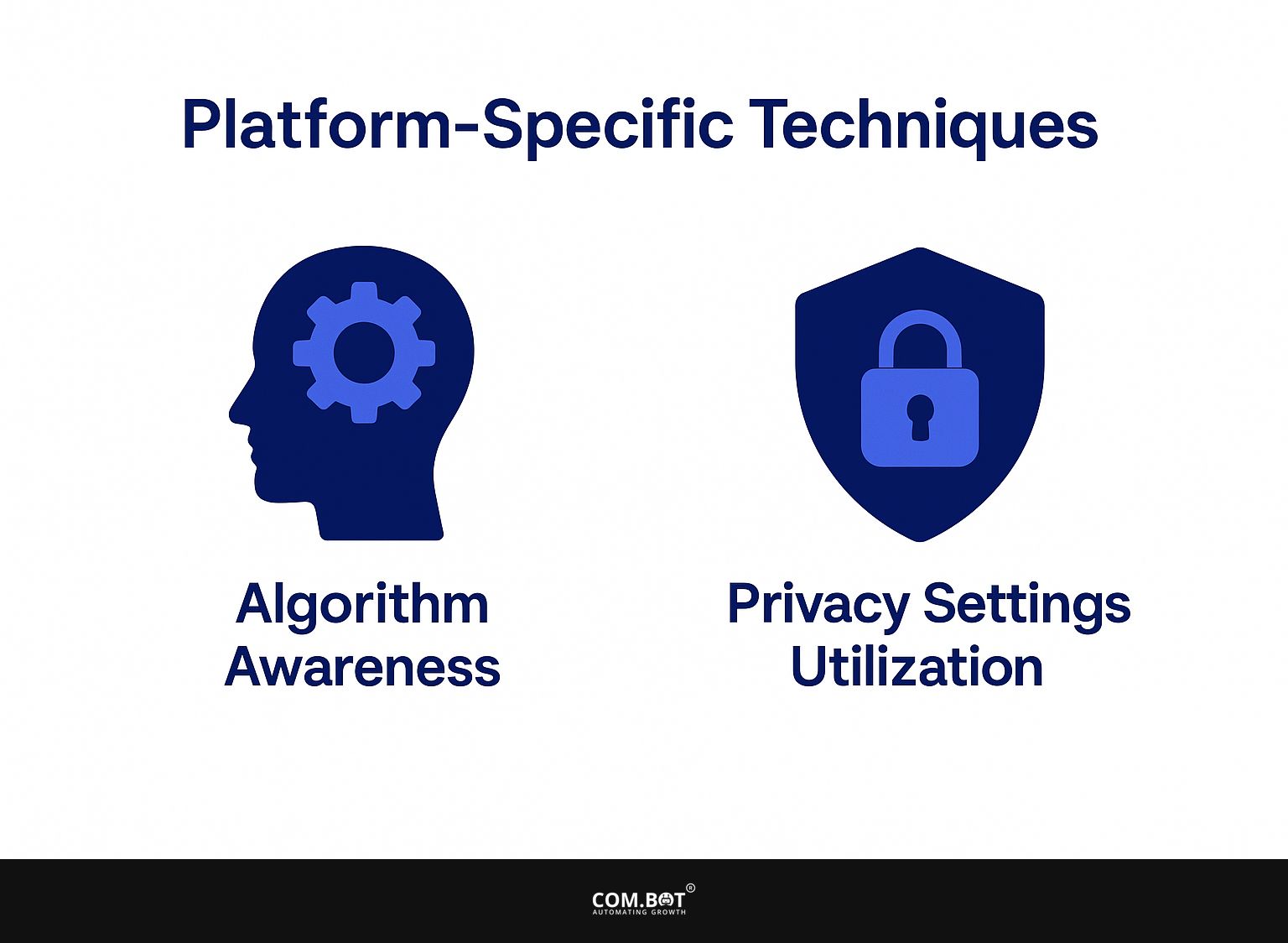 Platform-Specific Techniques

Algorithm Awareness

Privacy Settings Utilization

COM.BOT®
AUTOMATING GROWTH